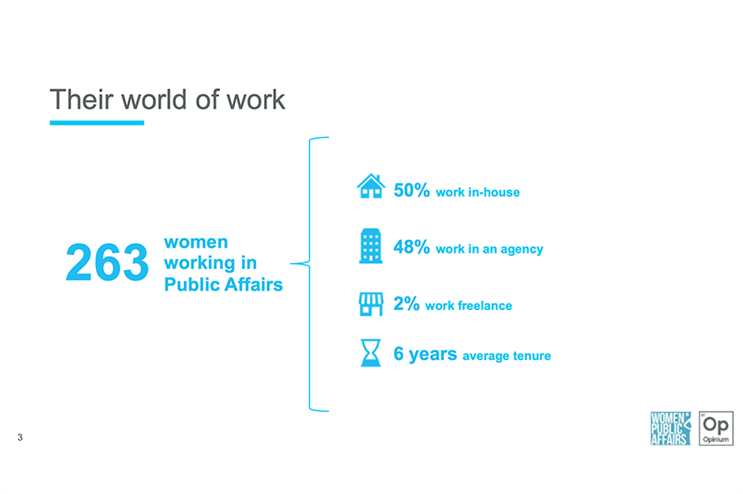 Their world of work

263 women working in Public Affairs

50% work in-house

48% work in an agency

2% work freelance

6 years average tenure

3

WOMEN IN PUBLIC AFFAIRS

Op Opinium